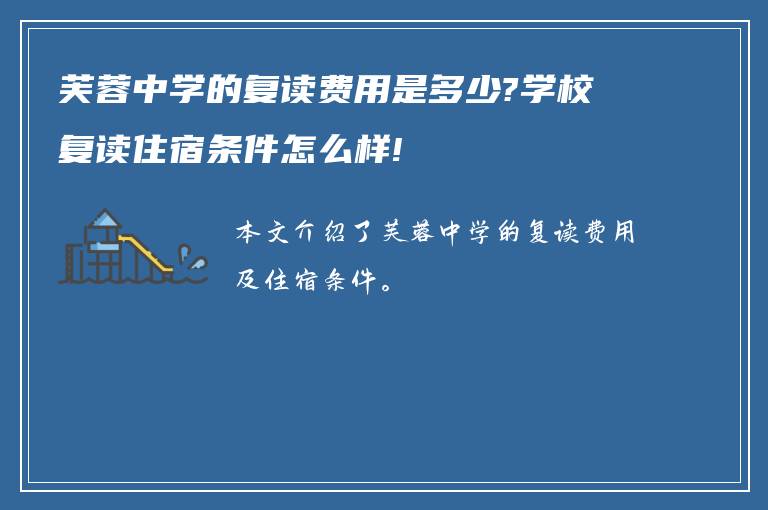 芙蓉中学的复读费用是多少?学校复读住宿条件怎么样!

本文介绍了芙蓉中学的复读费用及住宿条件。